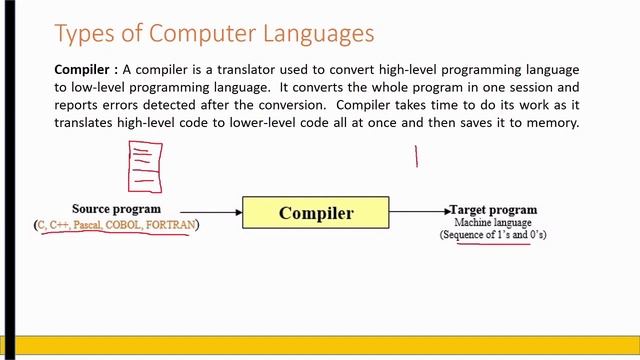 Types of Computer Languages

**Compiler :** A compiler is a translator used to convert high-level programming language to low-level programming language. It converts the whole program in one session and reports errors detected after the conversion. Compiler takes time to do its work as it translates high-level code to lower-level code all at once and then saves it to memory.

Source program
(C, C++, Pascal, COBOL, FORTRAN)

Compiler

Target program
Machine language
(Sequence of 1's and 0's)